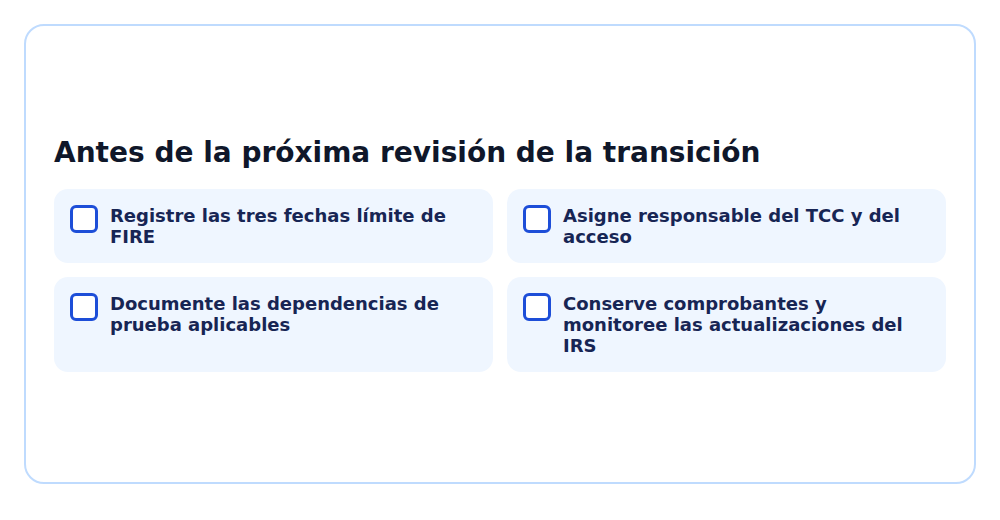 Antes de la próxima revisión de la transición

Registre las tres fechas límite de FIRE

Asigne responsable del TCC y del acceso

Documente las dependencias de prueba aplicables

Conserve comprobantes y monitoree las actualizaciones del IRS